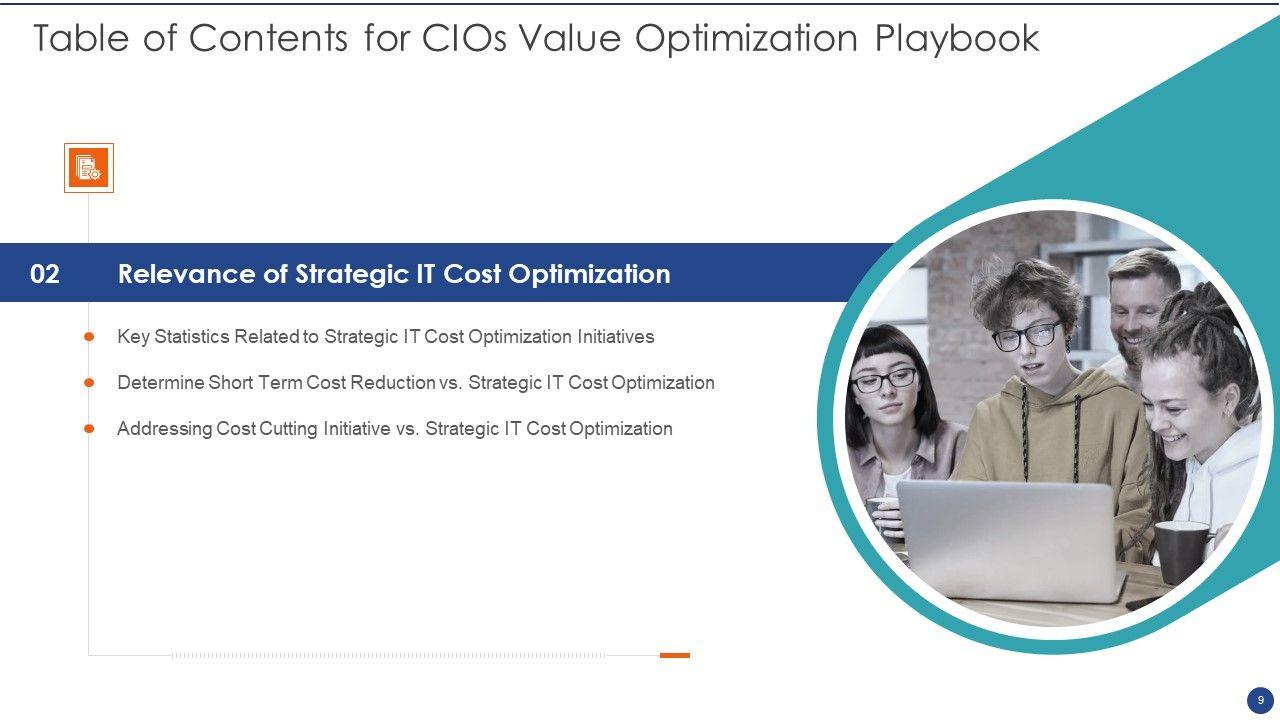 Table of Contents for CIOs Value Optimization Playbook

02 Relevance of Strategic IT Cost Optimization

Key Statistics Related to Strategic IT Cost Optimization Initiatives

Determine Short Term Cost Reduction vs. Strategic IT Cost Optimization

Addressing Cost Cutting Initiative vs. Strategic IT Cost Optimization

9